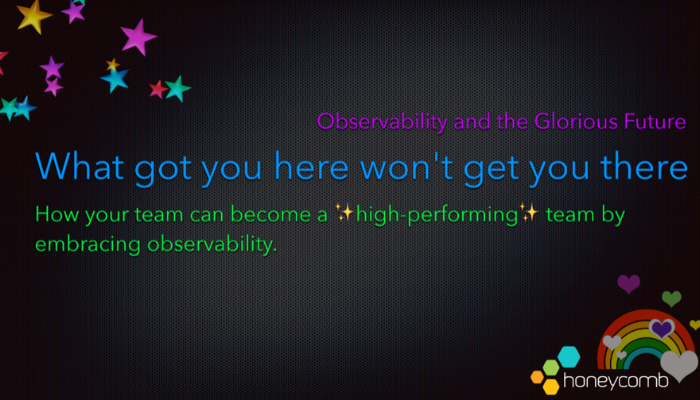 Observability and the Glorious Future

What got you here won't get you there

How your team can become a ✨high-performing✨ team by embracing observability.

honeycomb